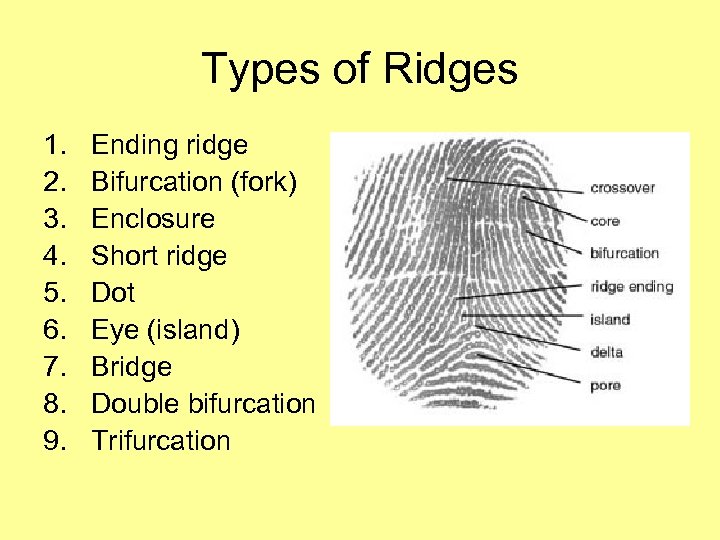 Types of Ridges

1. Ending ridge
2. Bifurcation (fork)
3. Enclosure
4. Short ridge
5. Dot
6. Eye (island)
7. Bridge
8. Double bifurcation
9. Trifurcation

crossover
core
bifurcation
ridge ending
island
delta
pore